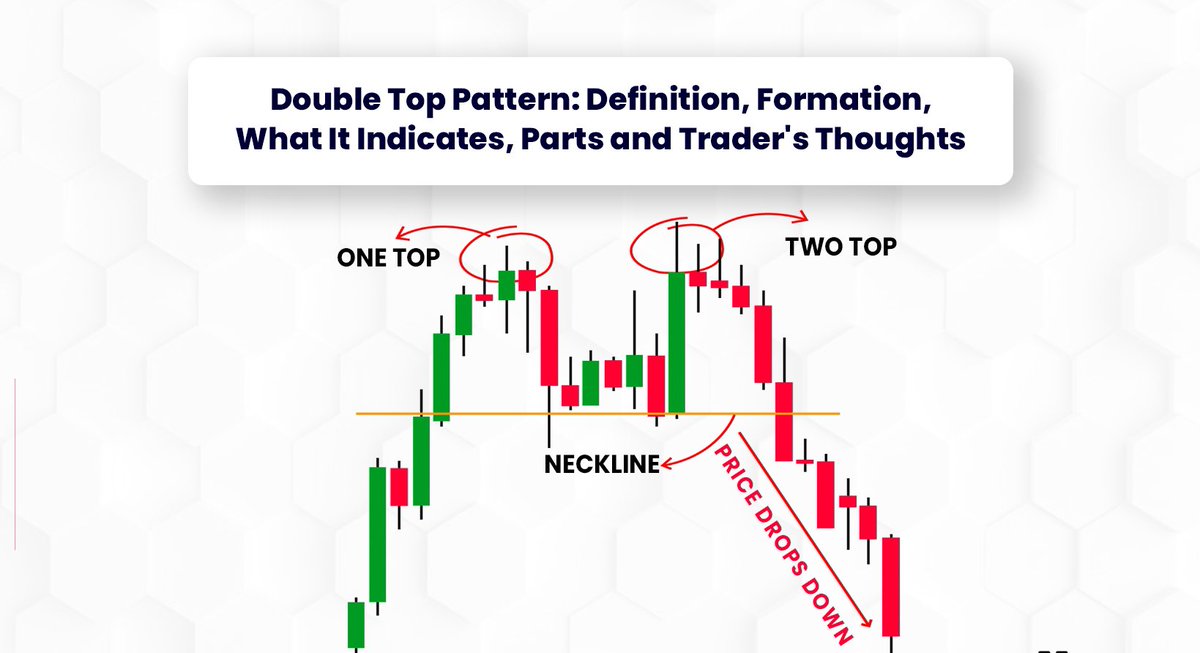 Double Top Pattern: Definition, Formation, What It Indicates, Parts and Trader's Thoughts

ONE TOP

TWO TOP

NECKLINE

PRICE DROPS DOWN